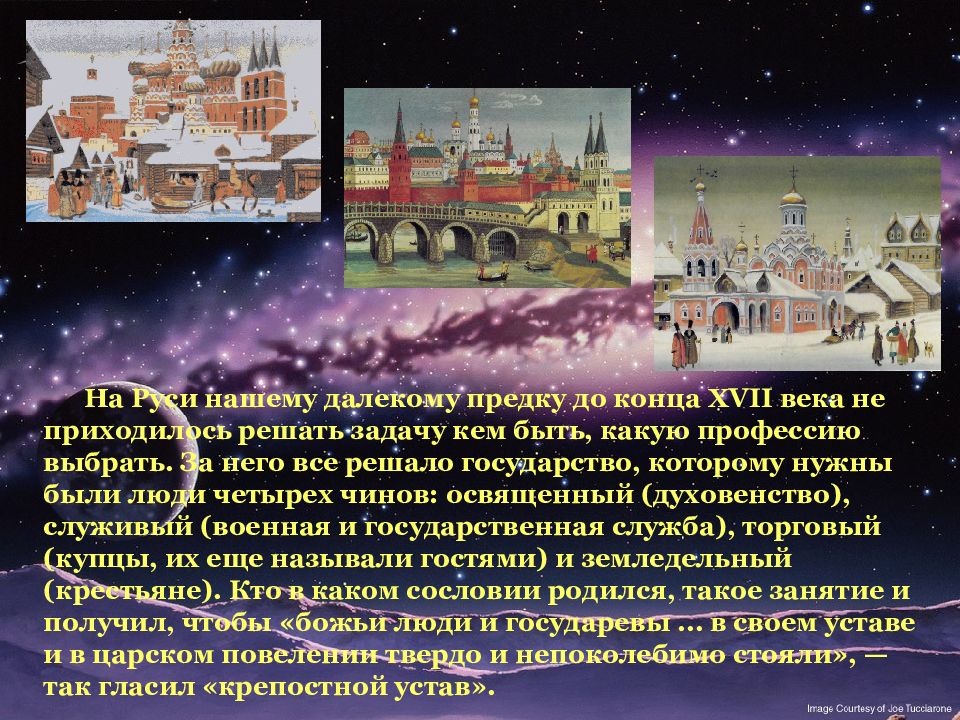 На Руси нашему далекому предку до конца XVII века не приходилось решать задачу кем быть, какую профессию выбрать. За него все решало государство, которому нужны были люди четырех чинов: освященный (духовенство), служивый (военная и государственная служба), торговый (купцы, их еще называли гостями) и земледельный (крестьяне). Кто в каком сословии родился, такое занятие и получил, чтобы «божьи люди и государевы ... в своем уставе и в царском повелении твердо и непоколебимо стояли», — так гласил «крепостной устав».

Image Courtesy of Joe Tucciarone